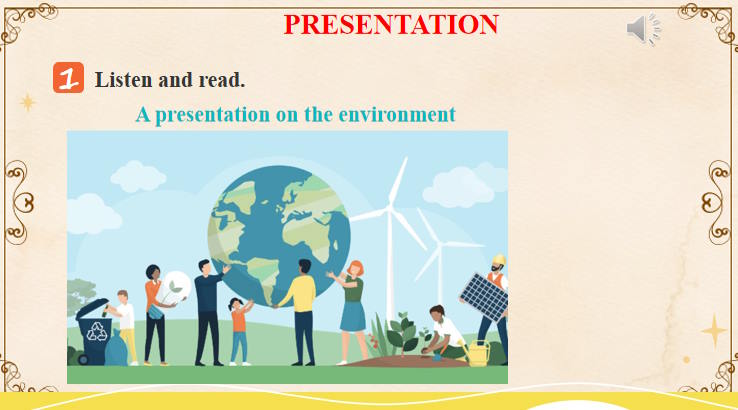 PRESENTATION

1 Listen and read.

A presentation on the environment